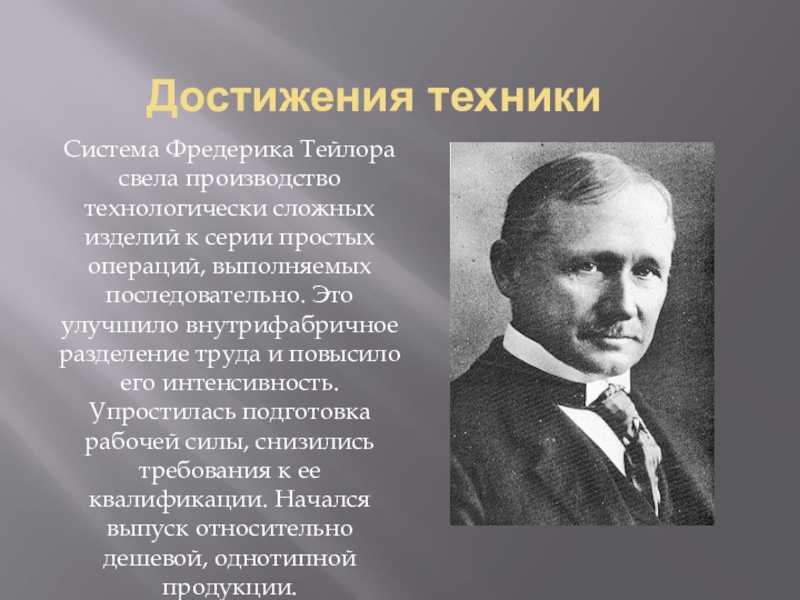 Достижения техники

Система Фредерика Тейлора свела производство технологически сложных изделий к серии простых операций, выполняемых последовательно. Это улучшило внутрифабричное разделение труда и повысило его интенсивность. Упростилась подготовка рабочей силы, снизились требования к ее квалификации. Начался выпуск относительно дешевой, однотипной продукции.